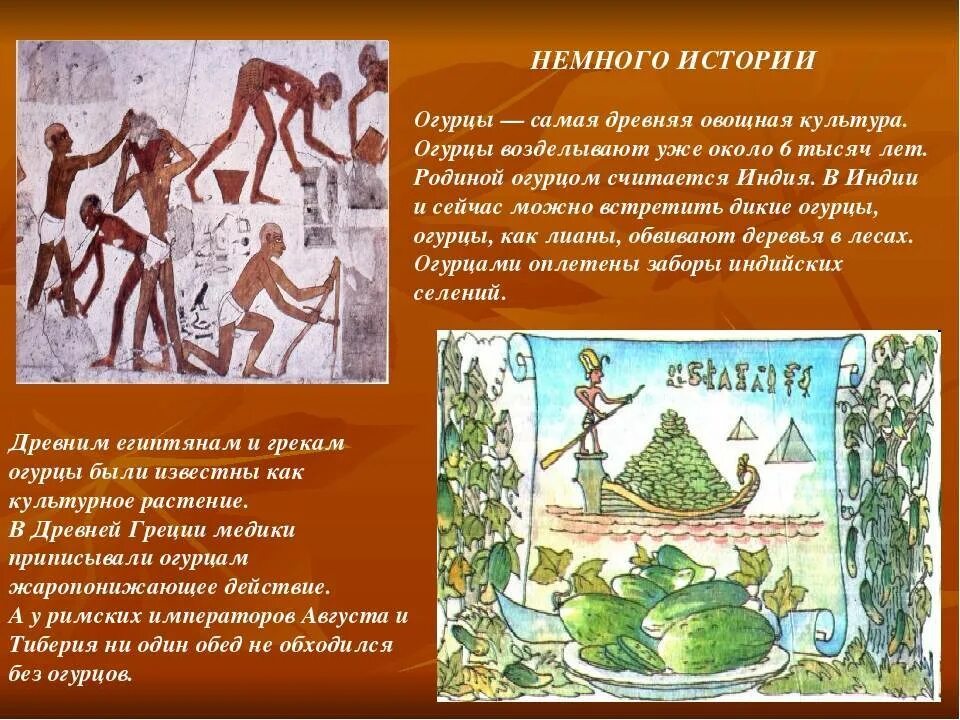 НЕМНОГО ИСТОРИИ

Огурцы — самая древняя овощная культура. Огурцы возделывают уже около 6 тысяч лет. Родиной огурцом считается Индия. В Индии и сейчас можно встретить дикие огурцы, огурцы, как лианы, обвивают деревья в лесах. Огурцами оплетены заборы индийских селений.

Древним египтянам и грекам огурцы были известны как культурное растение.
В Древней Греции медики приписывали огурцам жаропонижающее действие.
А у римских императоров Августа и Тиберия ни один обед не обходился без огурцов.